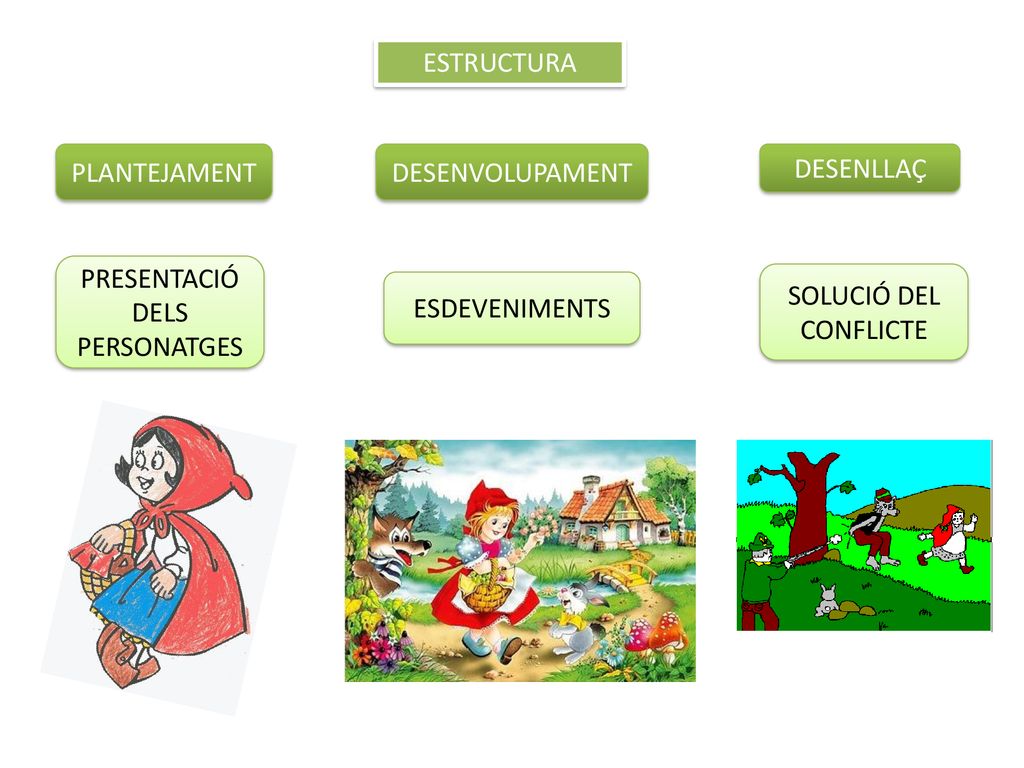 ESTRUCTURA

PLANTEJAMENT

DESENVOLUPAMENT

DESENLLAÇ

PRESENTACIÓ DELS PERSONATGES

ESDEVENIMENTS

SOLUCIÓ DEL CONFLICTE